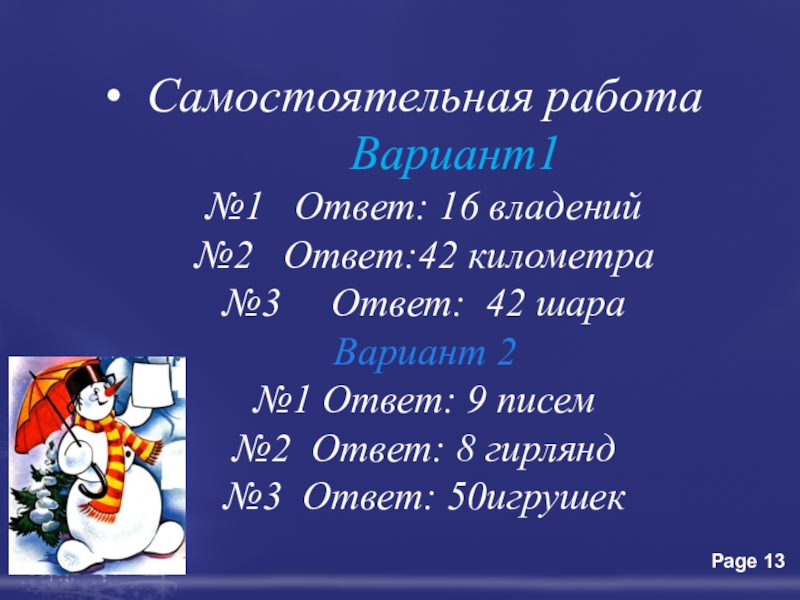 • Самостоятельная работа

Вариант1

№1 Ответ: 16 владений

№2 Ответ:42 километра

№3 Ответ: 42 шара

Вариант 2

№1 Ответ: 9 писем

№2 Ответ: 8 гирлянд

№3 Ответ: 50игрушек

Page 13